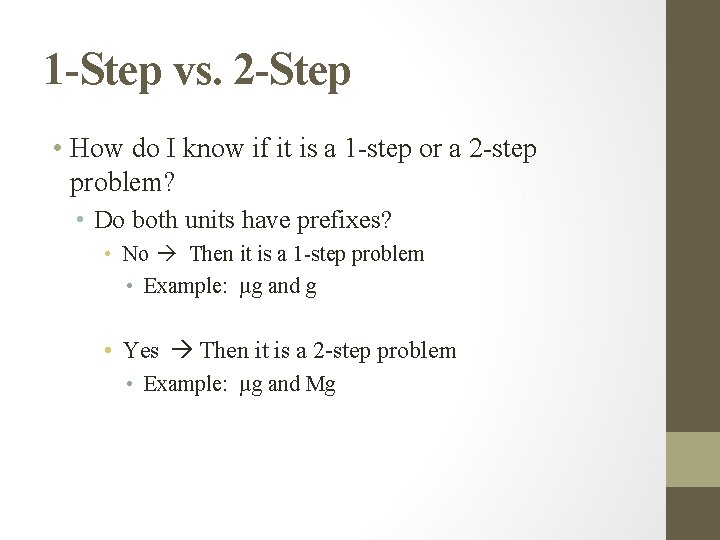 1-Step vs. 2-Step

• How do I know if it is a 1-step or a 2-step problem?
  • Do both units have prefixes?
    • No → Then it is a 1-step problem
      • Example: μg and g

    • Yes → Then it is a 2-step problem
      • Example: μg and Mg